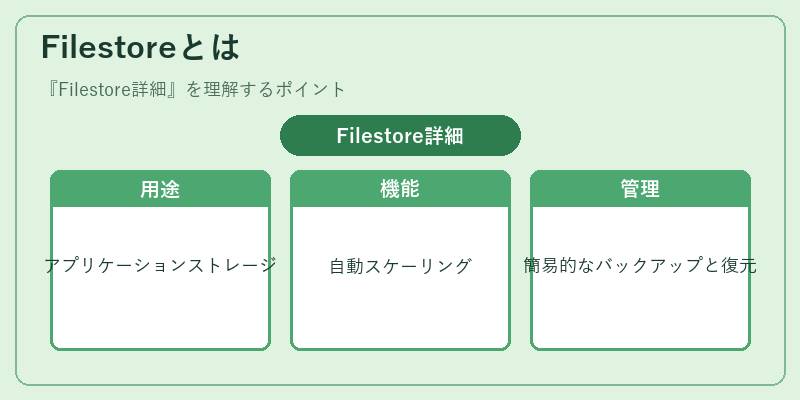 Filestoreとは

『Filestore詳細』を理解するポイント

Filestore詳細

用途

アプリケーションストレージ

機能

自動スケーリング

管理

簡易的なバックアップと復元